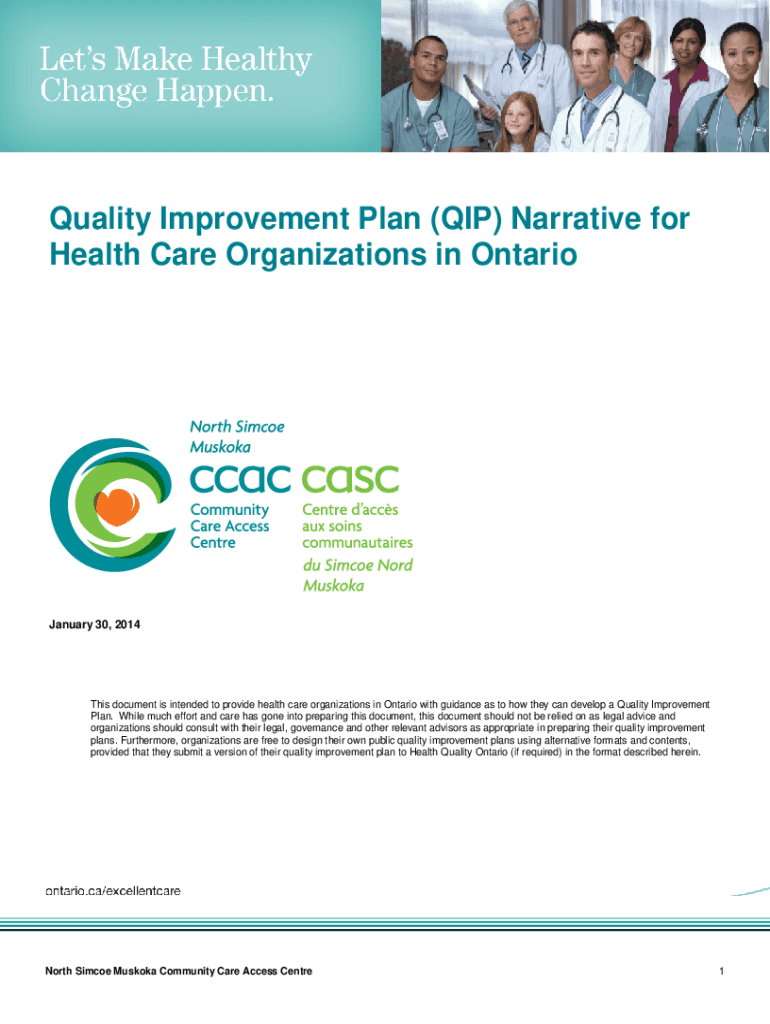 Let's Make Healthy Change Happen.

Quality Improvement Plan (QIP) Narrative for Health Care Organizations in Ontario

North Simcoe Muskoka

ccac casc

Community Care Access Centre

Centre d'accès aux soins communautaires du Simcoe Nord Muskoka

January 30, 2014

This document is intended to provide health care organizations in Ontario with guidance as to how they can develop a Quality Improvement Plan. While much effort and care has gone into preparing this document, this document should not be relied on as legal advice and organizations should consult with their legal, governance and other relevant advisors as appropriate in preparing their quality improvement plans. Furthermore, organizations are free to design their own public quality improvement plans using alternative formats and contents, provided that they submit a version of their quality improvement plan to Health Quality Ontario (if required) in the format described herein.

ontario.ca/excellentcare

North Simcoe Muskoka Community Care Access Centre

1